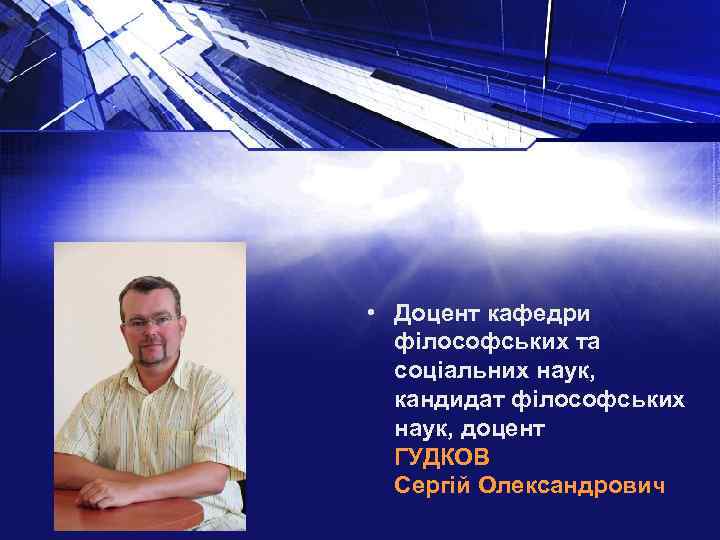 • Доцент кафедри філософських та соціальних наук, кандидат філософських наук, доцент
ГУДКОВ
Сергій Олександрович